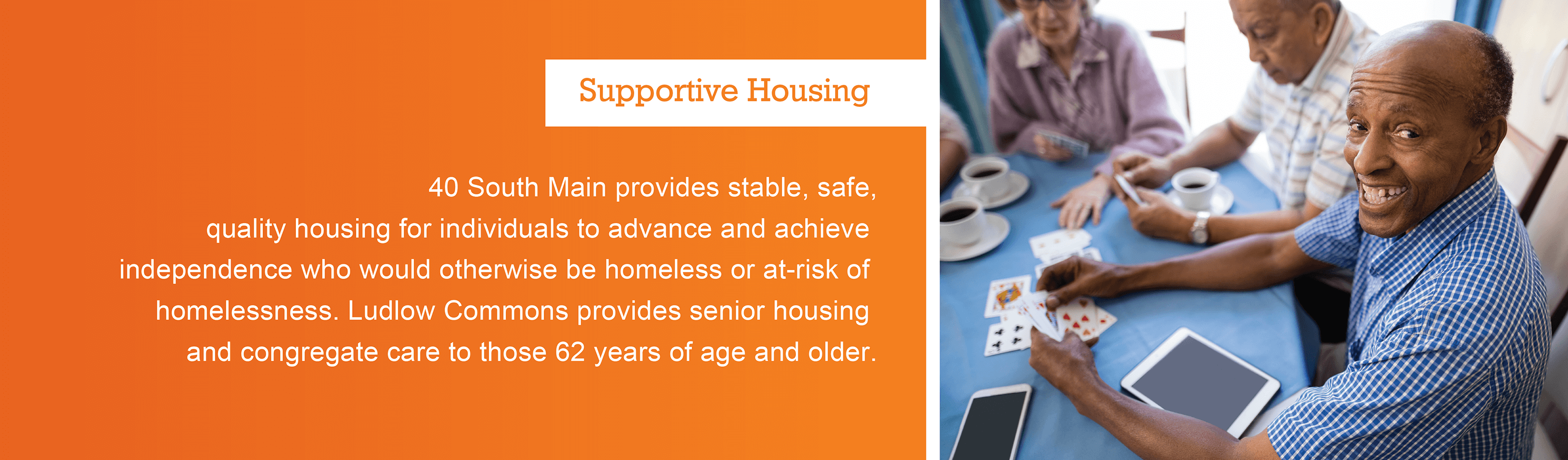 Supportive Housing

40 South Main provides stable, safe, quality housing for individuals to advance and achieve independence who would otherwise be homeless or at-risk of homelessness. Ludlow Commons provides senior housing and congregate care to those 62 years of age and older.